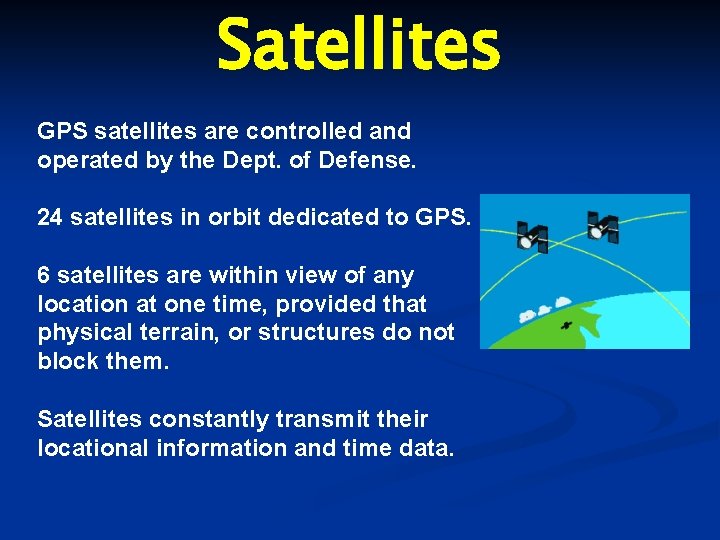 Satellites

GPS satellites are controlled and operated by the Dept. of Defense.

24 satellites in orbit dedicated to GPS.

6 satellites are within view of any location at one time, provided that physical terrain, or structures do not block them.

Satellites constantly transmit their locational information and time data.